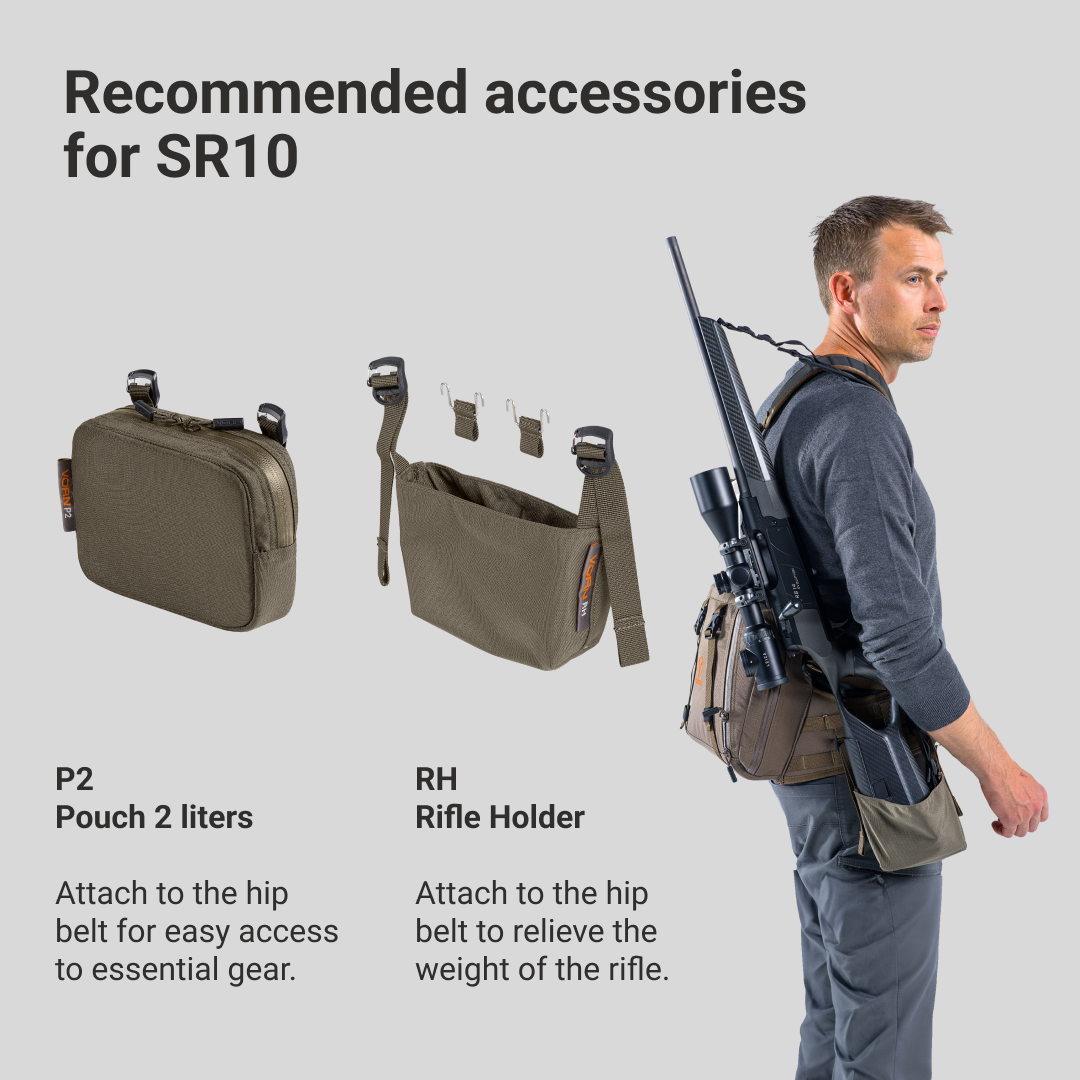 Recommended accessories for SR10

VORN P2

VORN RH

P2
Pouch 2 liters

Attach to the hip belt for easy access to essential gear.

RH
Rifle Holder

Attach to the hip belt to relieve the weight of the rifle.